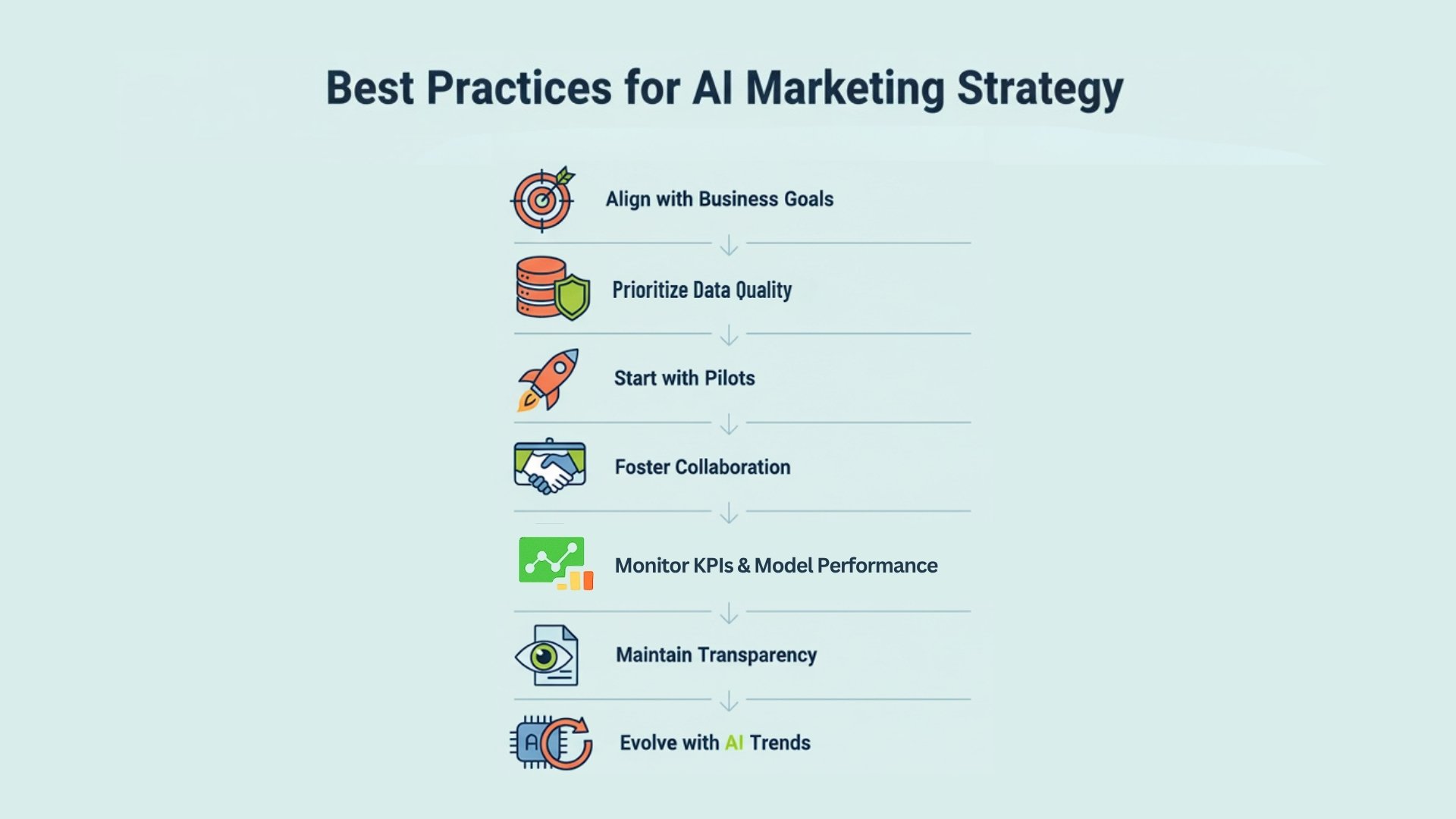 Best Practices for AI Marketing Strategy

Align with Business Goals

Prioritize Data Quality

Start with Pilots

Foster Collaboration

Monitor KPIs & Model Performance

Maintain Transparency

AI

Evolve with AI Trends